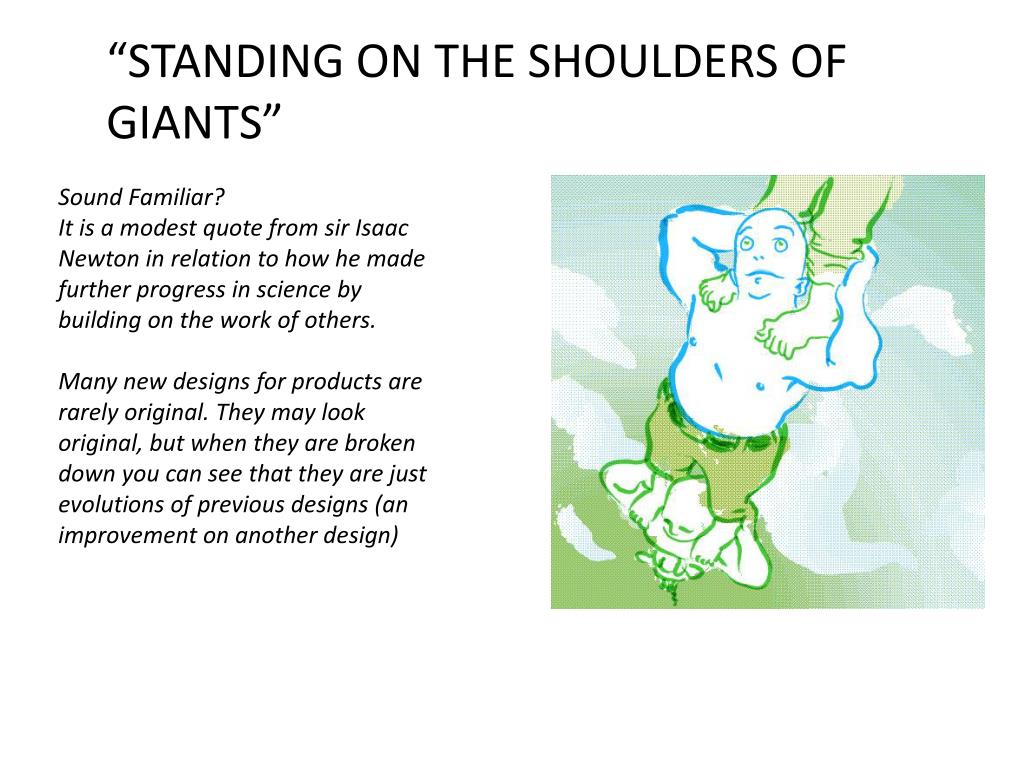 “STANDING ON THE SHOULDERS OF GIANTS”

Sound Familiar?
It is a modest quote from sir Isaac Newton in relation to how he made further progress in science by building on the work of others.

Many new designs for products are rarely original. They may look original, but when they are broken down you can see that they are just evolutions of previous designs (an improvement on another design)